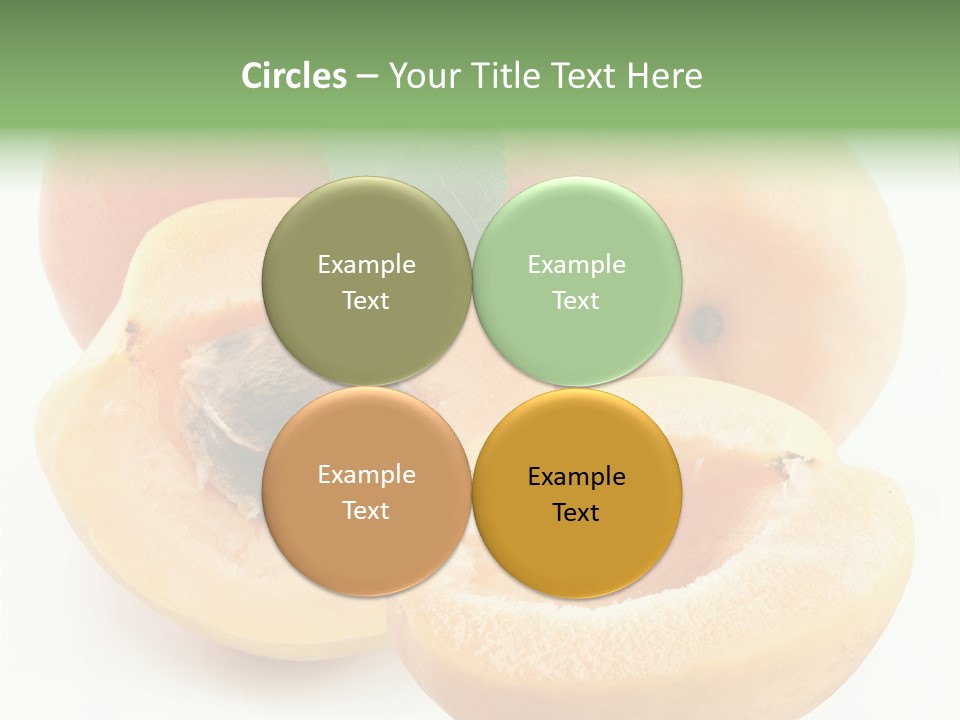 Circles – Your Title Text Here

Example Text

Example Text

Example Text

Example Text